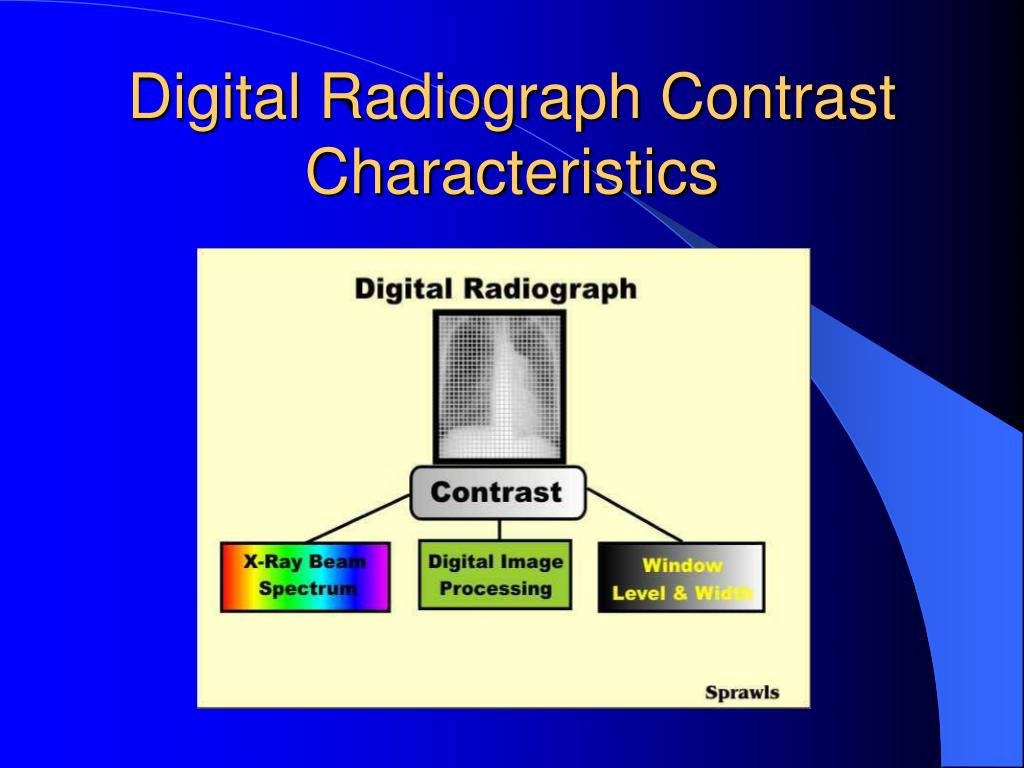 Digital Radiograph Contrast Characteristics

Digital Radiograph

Contrast

X-Ray Beam Spectrum

Digital Image Processing

Window Level & Width

Sprawls